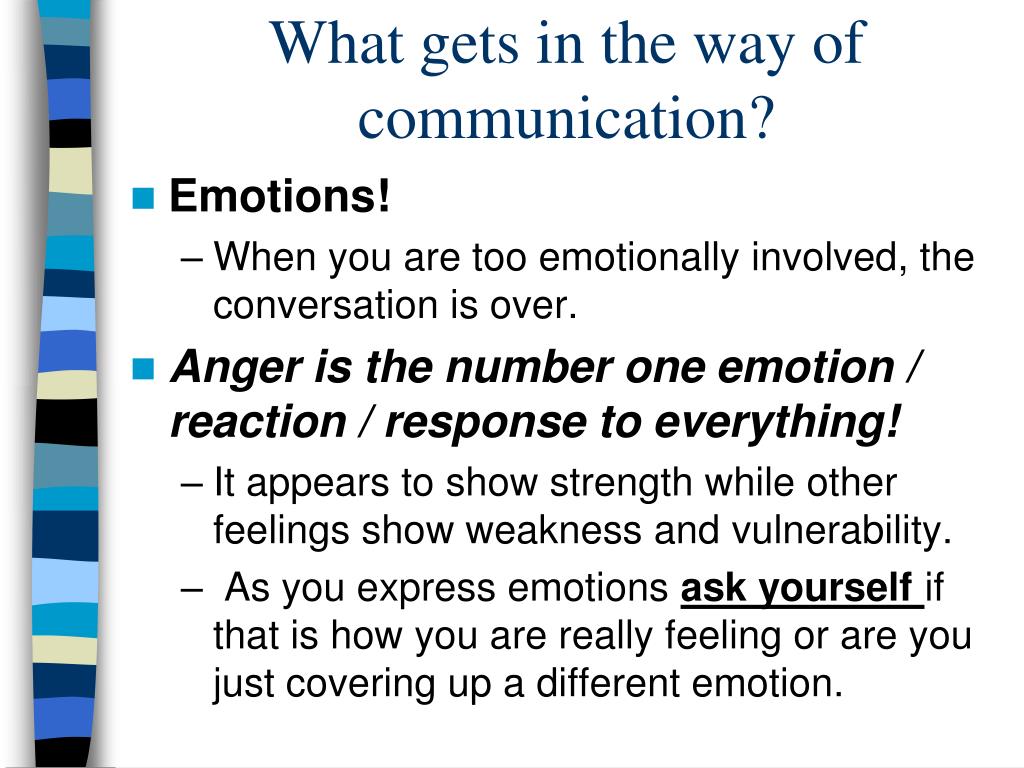 What gets in the way of communication?

Emotions!

– When you are too emotionally involved, the conversation is over.

Anger is the number one emotion / reaction / response to everything!

– It appears to show strength while other feelings show weakness and vulnerability.

– As you express emotions ask yourself if that is how you are really feeling or are you just covering up a different emotion.